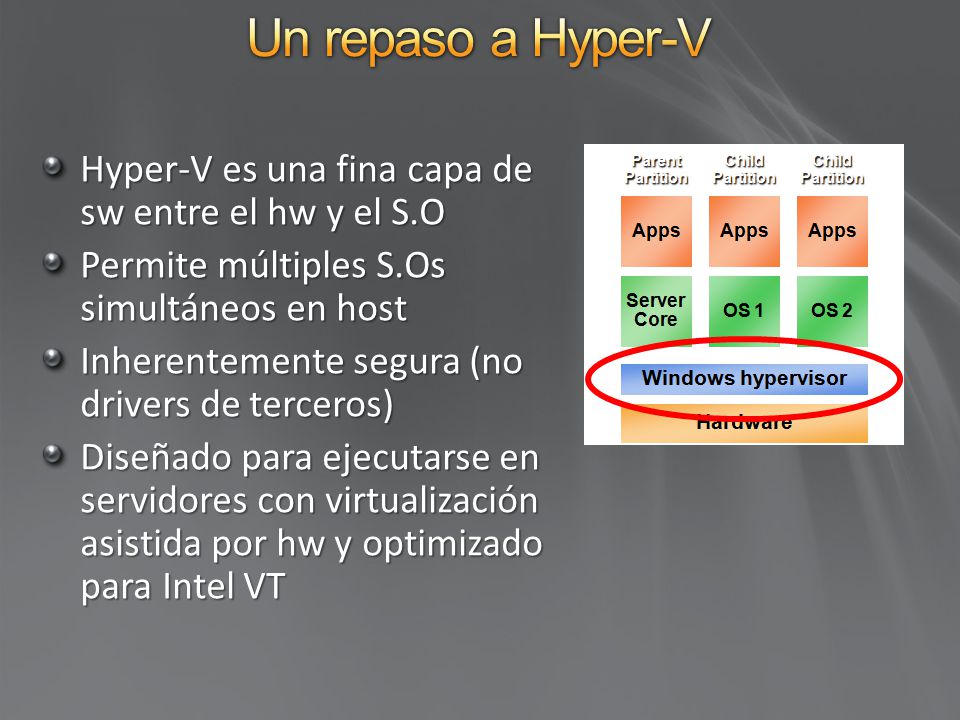 Un repaso a Hyper-V

Hyper-V es una fina capa de sw entre el hw y el S.O

Permite múltiples S.Os simultáneos en host

Inherentemente segura (no drivers de terceros)

Diseñado para ejecutarse en servidores con virtualización asistida por hw y optimizado para Intel VT

Parent Partition
Child Partition
Child Partition
Apps
Apps
Apps
Server Core
OS 1
OS 2
Windows hypervisor
Hardware